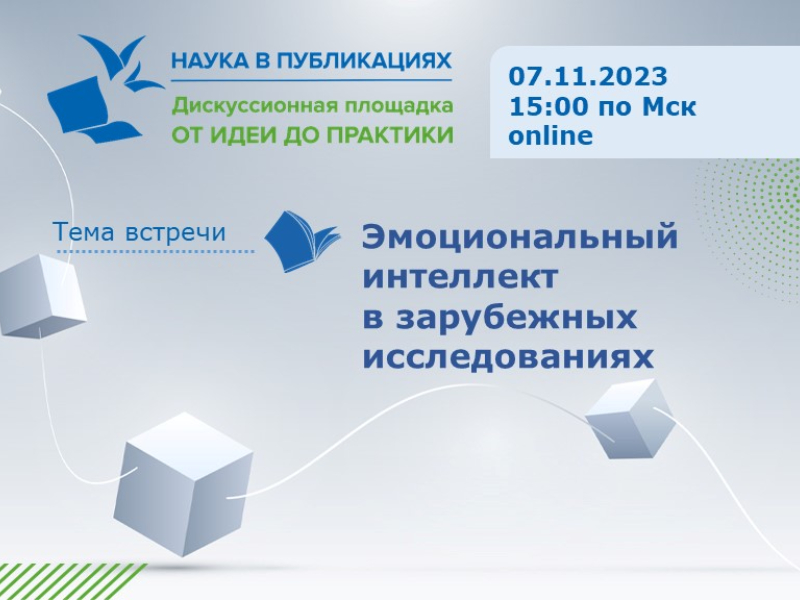 НАУКА В ПУБЛИКАЦИЯХ
Дискуссионная площадка
ОТ ИДЕИ ДО ПРАКТИКИ

07.11.2023
15:00 по Мск
online

Тема встречи

Эмоциональный интеллект в зарубежных исследованиях